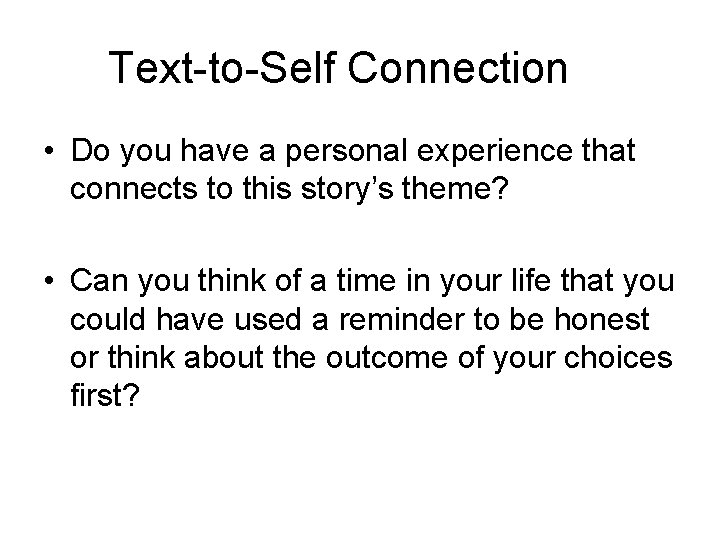 Text-to-Self Connection

• Do you have a personal experience that connects to this story’s theme?

• Can you think of a time in your life that you could have used a reminder to be honest or think about the outcome of your choices first?